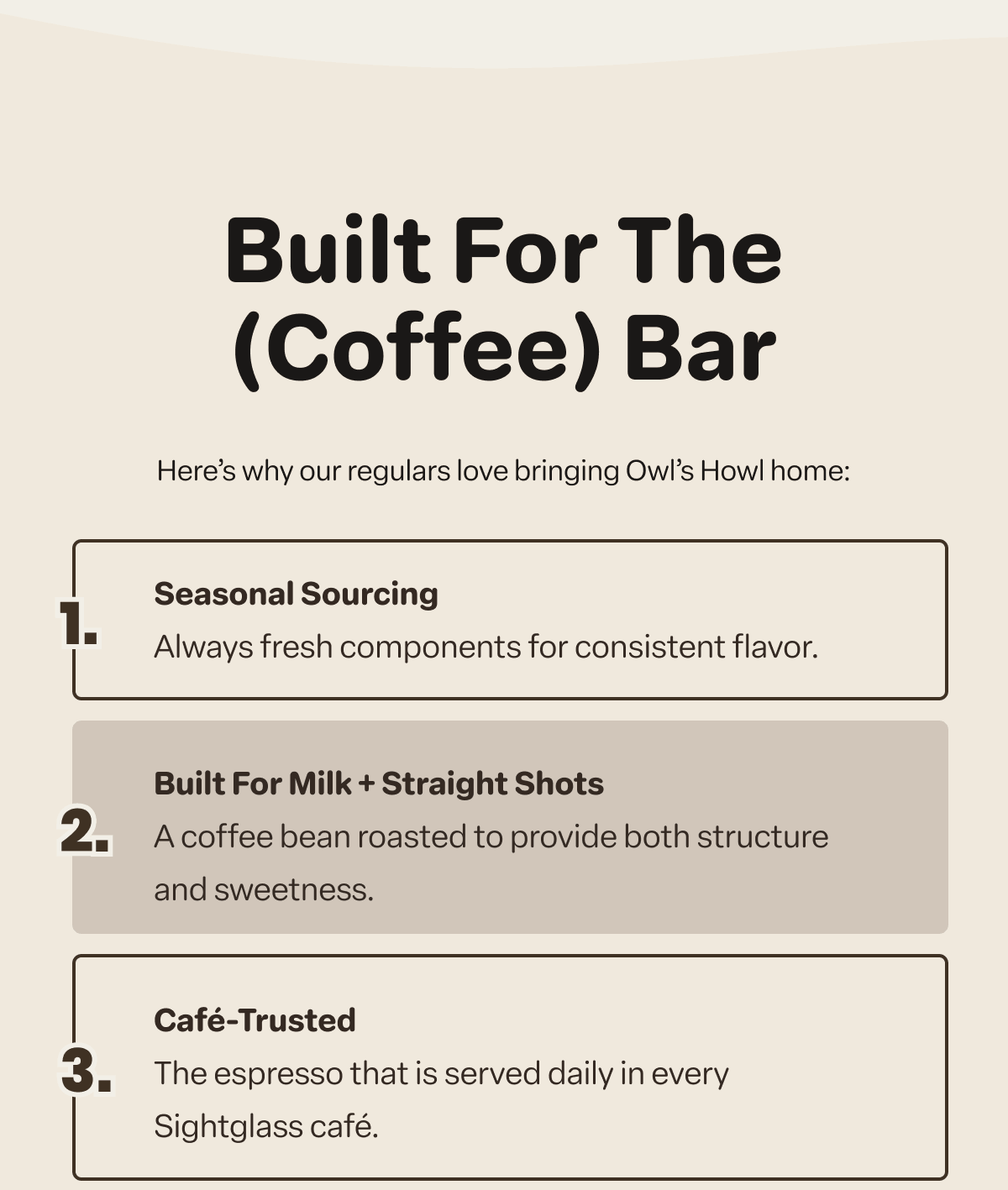 Built For The (Coffee) Bar

Here’s why our regulars love bringing Owl’s Howl home:

1.
Seasonal Sourcing
Always fresh components for consistent flavor.

2.
Built For Milk + Straight Shots
A coffee bean roasted to provide both structure and sweetness.

3.
Café-Trusted
The espresso that is served daily in every Sightglass café.